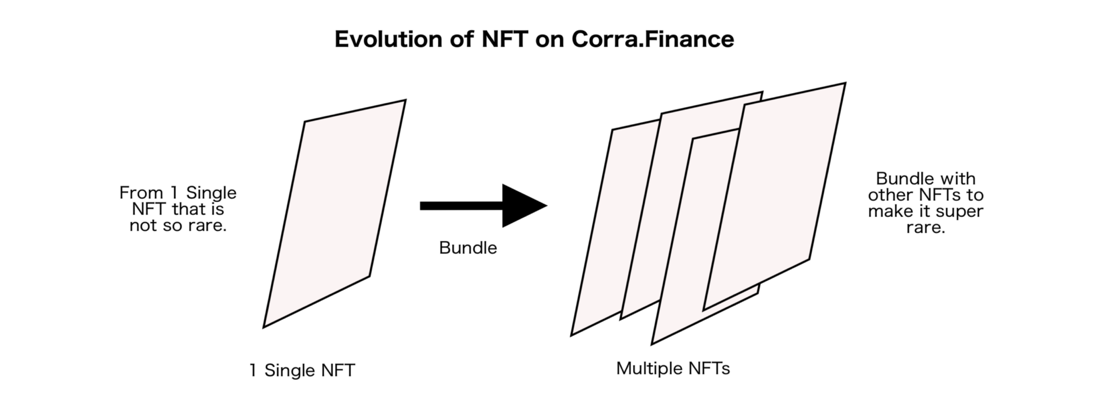 Evolution of NFT on Corra.Finance

From 1 Single NFT that is not so rare.

Bundle

Bundle with other NFTs to make it super rare.

1 Single NFT

Multiple NFTs